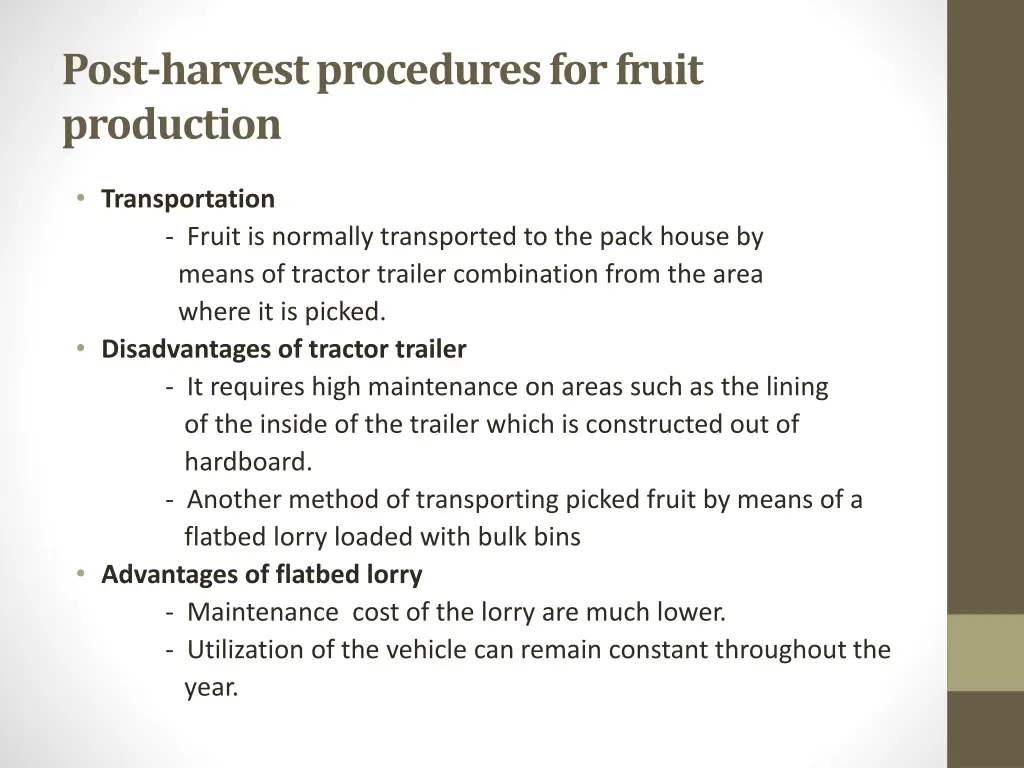 Post-harvest procedures for fruit production

• Transportation
- Fruit is normally transported to the pack house by means of tractor trailer combination from the area where it is picked.
• Disadvantages of tractor trailer
- It requires high maintenance on areas such as the lining of the inside of the trailer which is constructed out of hardboard.
- Another method of transporting picked fruit by means of a flatbed lorry loaded with bulk bins
• Advantages of flatbed lorry
- Maintenance cost of the lorry are much lower.
- Utilization of the vehicle can remain constant throughout the year.